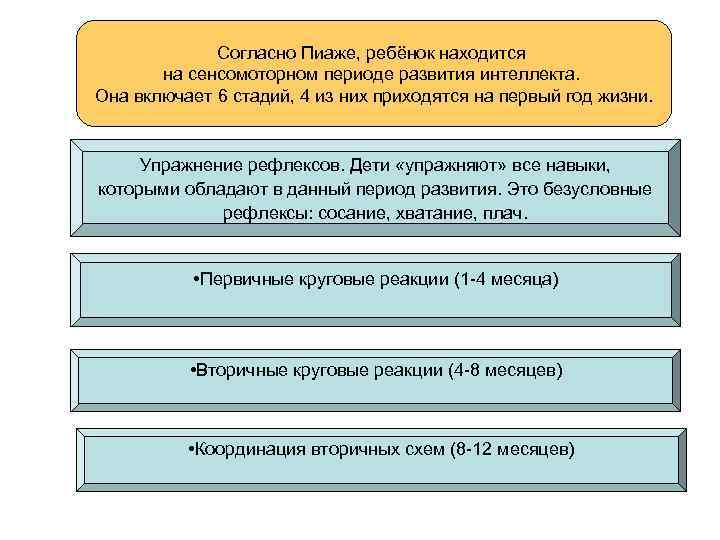 Согласно Пиаже, ребёнок находится на сенсомоторном периоде развития интеллекта. Она включает 6 стадий, 4 из них приходятся на первый год жизни.

Упражнение рефлексов. Дети «упражняют» все навыки, которыми обладают в данный период развития. Это безусловные рефлексы: сосание, хватание, плач.

•Первичные круговые реакции (1-4 месяца)

•Вторичные круговые реакции (4-8 месяцев)

•Координация вторичных схем (8-12 месяцев)